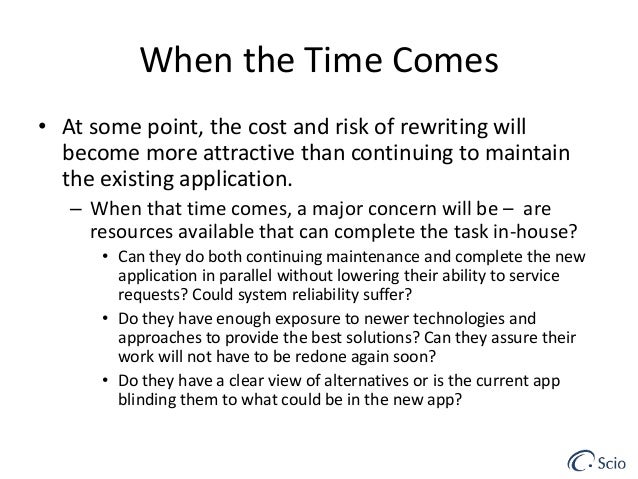 When the Time Comes

• At some point, the cost and risk of rewriting will become more attractive than continuing to maintain the existing application.

– When that time comes, a major concern will be – are resources available that can complete the task in-house?

• Can they do both continuing maintenance and complete the new application in parallel without lowering their ability to service requests? Could system reliability suffer?

• Do they have enough exposure to newer technologies and approaches to provide the best solutions? Can they assure their work will not have to be redone again soon?

• Do they have a clear view of alternatives or is the current app blinding them to what could be in the new app?

Scio